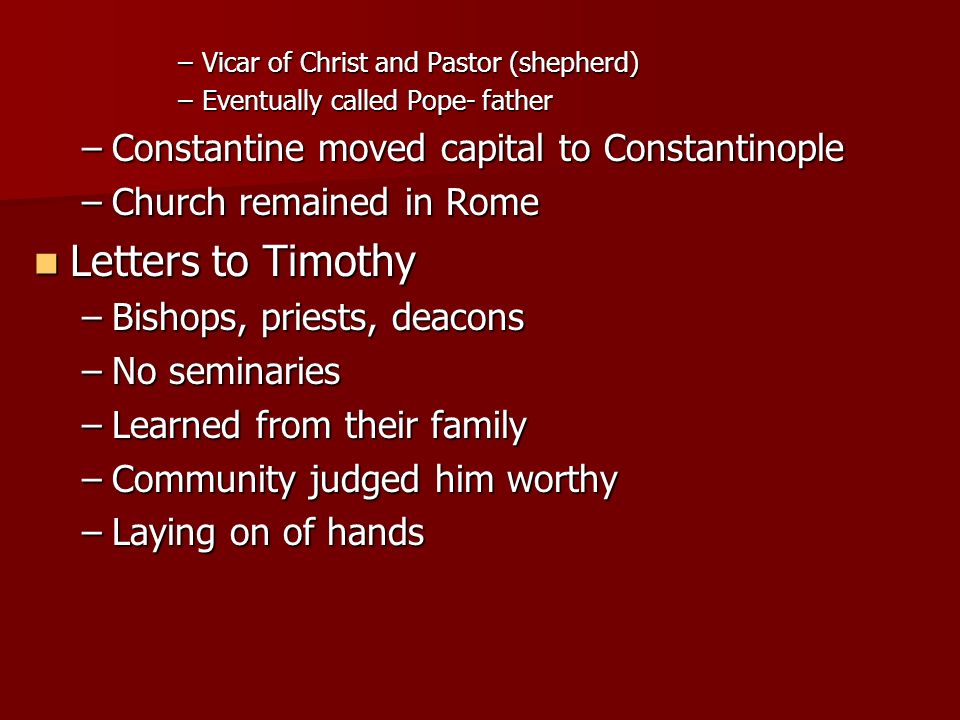 – Vicar of Christ and Pastor (shepherd)
– Eventually called Pope- father
– Constantine moved capital to Constantinople
– Church remained in Rome

Letters to Timothy
– Bishops, priests, deacons
– No seminaries
– Learned from their family
– Community judged him worthy
– Laying on of hands